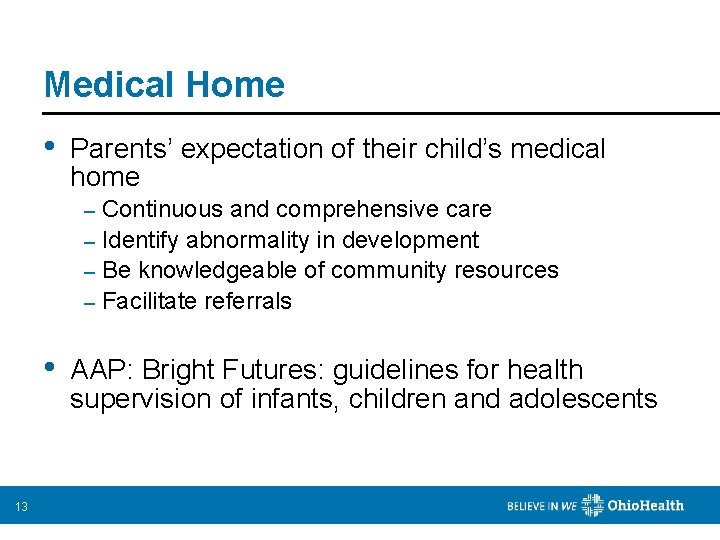 Medical Home

• Parents' expectation of their child's medical home

– Continuous and comprehensive care
– Identify abnormality in development
– Be knowledgeable of community resources
– Facilitate referrals

• AAP: Bright Futures: guidelines for health supervision of infants, children and adolescents

13

BELIEVE IN WE OhioHealth